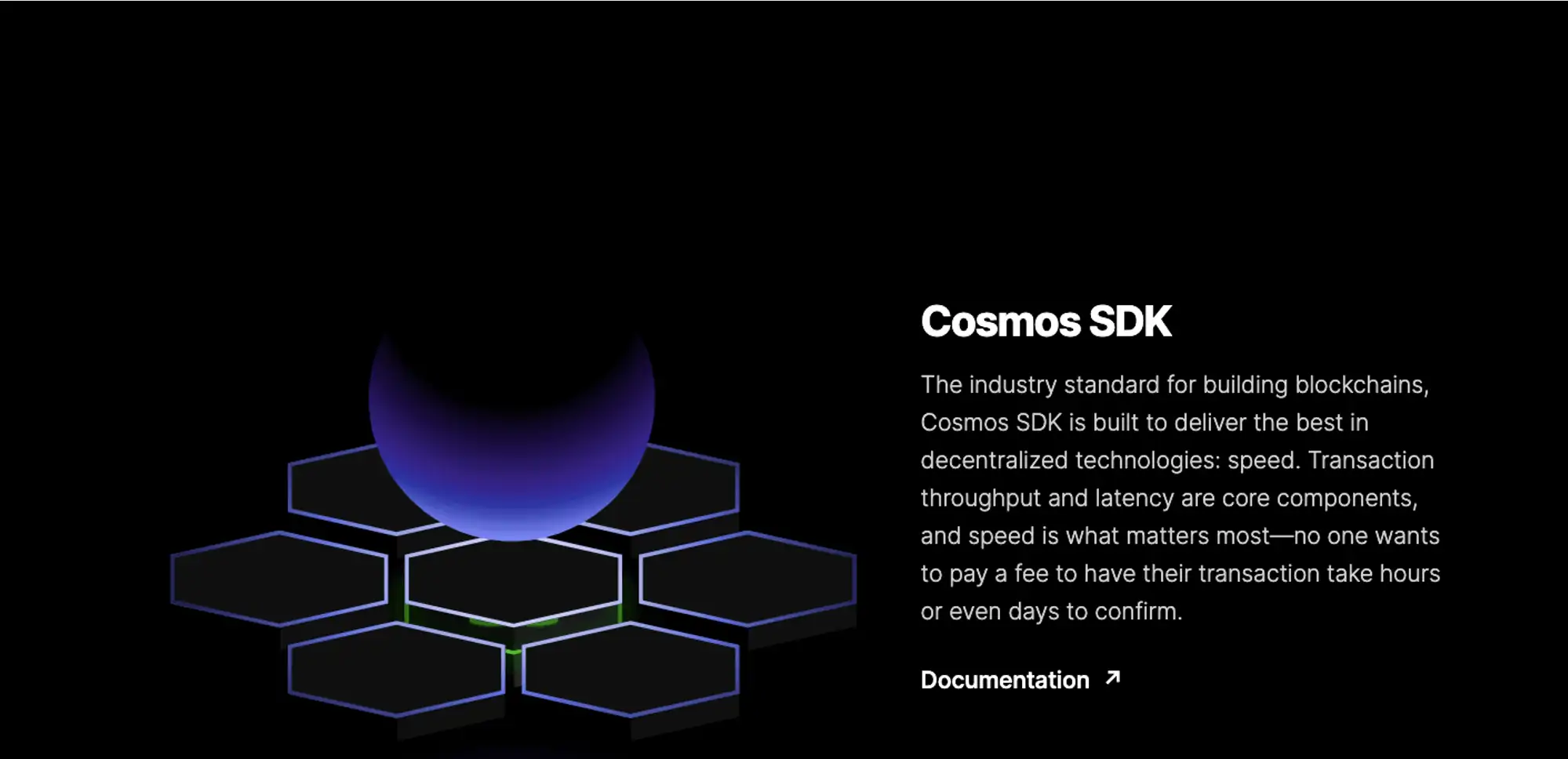 Cosmos SDK

The industry standard for building blockchains, Cosmos SDK is built to deliver the best in decentralized technologies: speed. Transaction throughput and latency are core components, and speed is what matters most—no one wants to pay a fee to have their transaction take hours or even days to confirm.

Documentation ↗